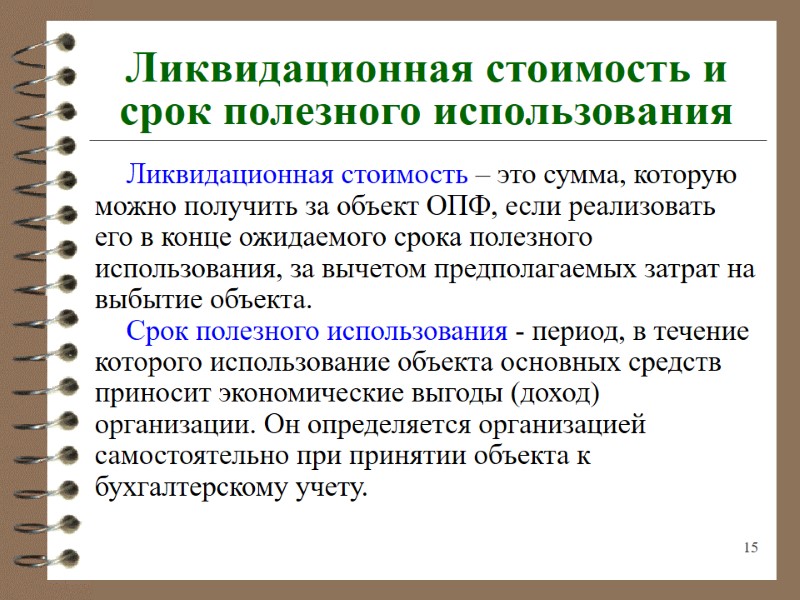 Ликвидационная стоимость и срок полезного использования

Ликвидационная стоимость – это сумма, которую можно получить за объект ОПФ, если реализовать его в конце ожидаемого срока полезного использования, за вычетом предполагаемых затрат на выбытие объекта.

Срок полезного использования - период, в течение которого использование объекта основных средств приносит экономические выгоды (доход) организации. Он определяется организацией самостоятельно при принятии объекта к бухгалтерскому учету.

15